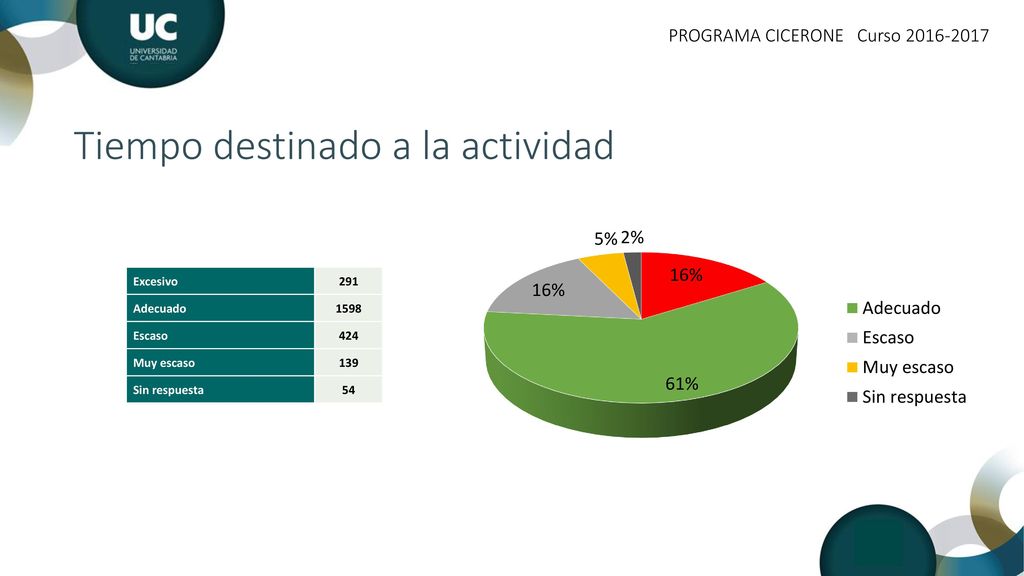 UC
UNIVERSIDAD DE CANTABRIA

PROGRAMA CICERONE Curso 2016-2017

Tiempo destinado a la actividad

| Excesivo | 291 |
|---|---|
| Adecuado | 1598 |
| Escaso | 424 |
| Muy escaso | 139 |
| Sin respuesta | 54 |

5% 2%
16%
16%
61%

Adecuado
Escaso
Muy escaso
Sin respuesta